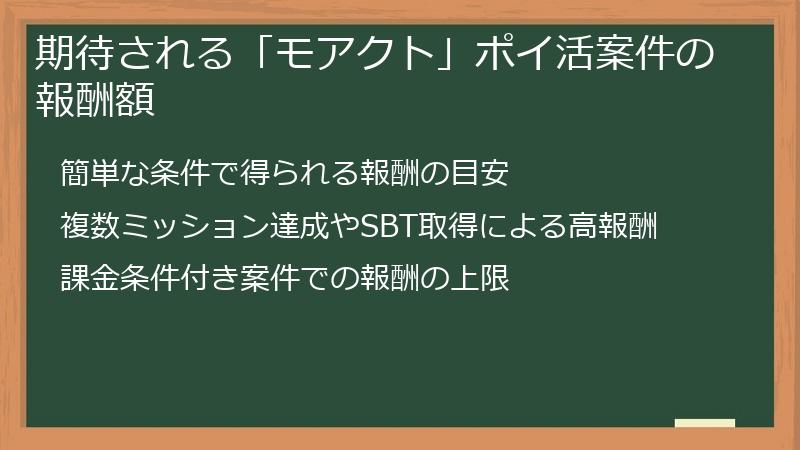 期待される「モアクト」ポイ活案件の報酬額

簡単な条件で得られる報酬の目安

複数ミッション達成やSBT取得による高報酬

課金条件付き案件での報酬の上限